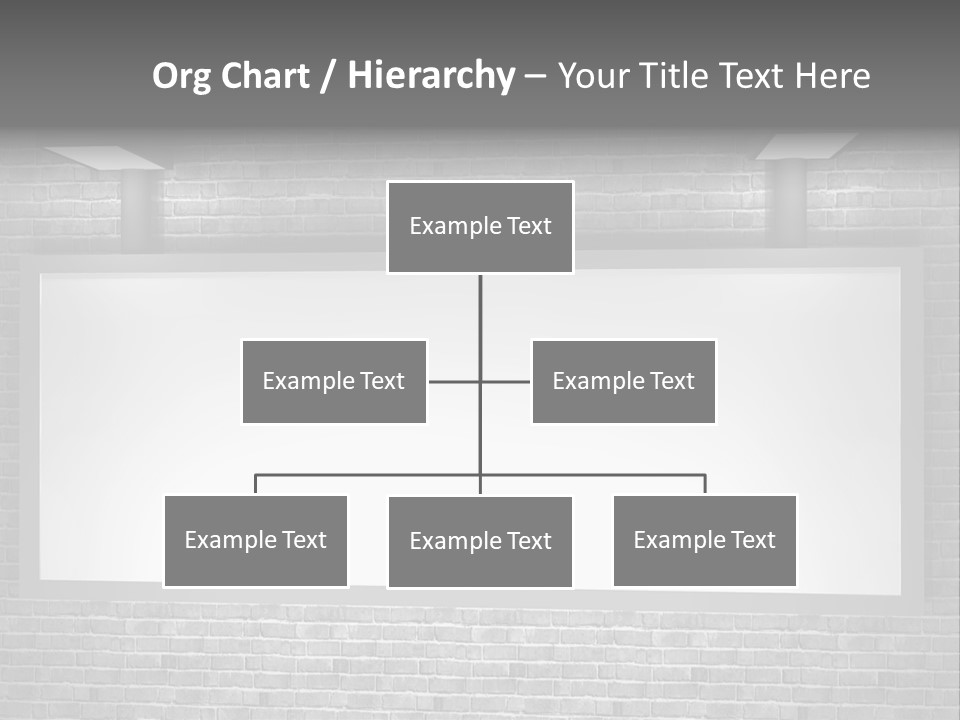 Org Chart / Hierarchy – Your Title Text Here

Example Text

Example Text

Example Text

Example Text

Example Text

Example Text